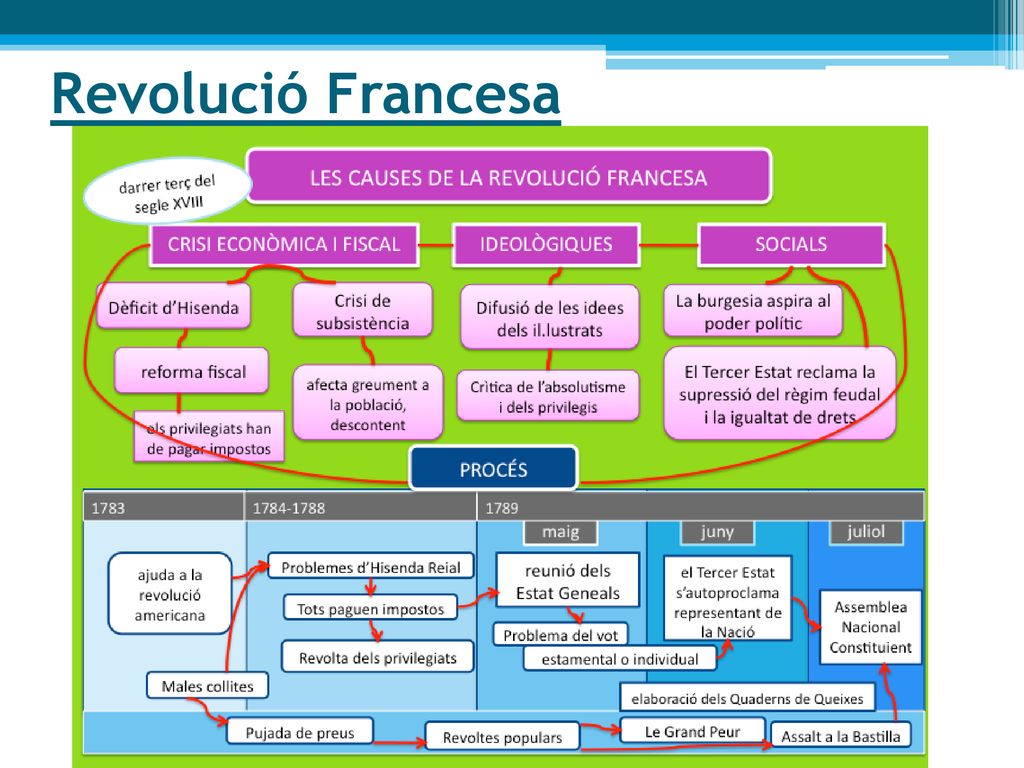 Revolució Francesa

darrer terç del segle XVIII

LES CAUSES DE LA REVOLUCIÓ FRANCESA

CRISI ECONÒMICA I FISCAL

IDEOLÒGIQUES

SOCIALS

Dèficit d'Hisenda

Crisi de subsistència

Difusió de les idees dels il.lustrats

La burgesia aspira al poder polític

reforma fiscal

afecta greument a la població, descontent

Crítica de l'absolutisme i dels privilegis

El Tercer Estat reclama la supressió del règim feudal i la igualtat de drets

els privilegiats han de pagar impostos

PROCÉS

1783

1784-1788

1789

maig

juny

juliol

ajuda a la revolució americana

Problemes d'Hisenda Reial

Tots paguen impostos

Revolta dels privilegiats

reunió dels Estat Geneals

Problema del vot

estamental o individual

el Tercer Estat s'autoproclama representant de la Nació

Assemblea Nacional Constituient

Males collites

elaboració dels Quaderns de Queixes

Pujada de preus

Revoltes populars

Le Grand Peur

Assalt a la Bastilla